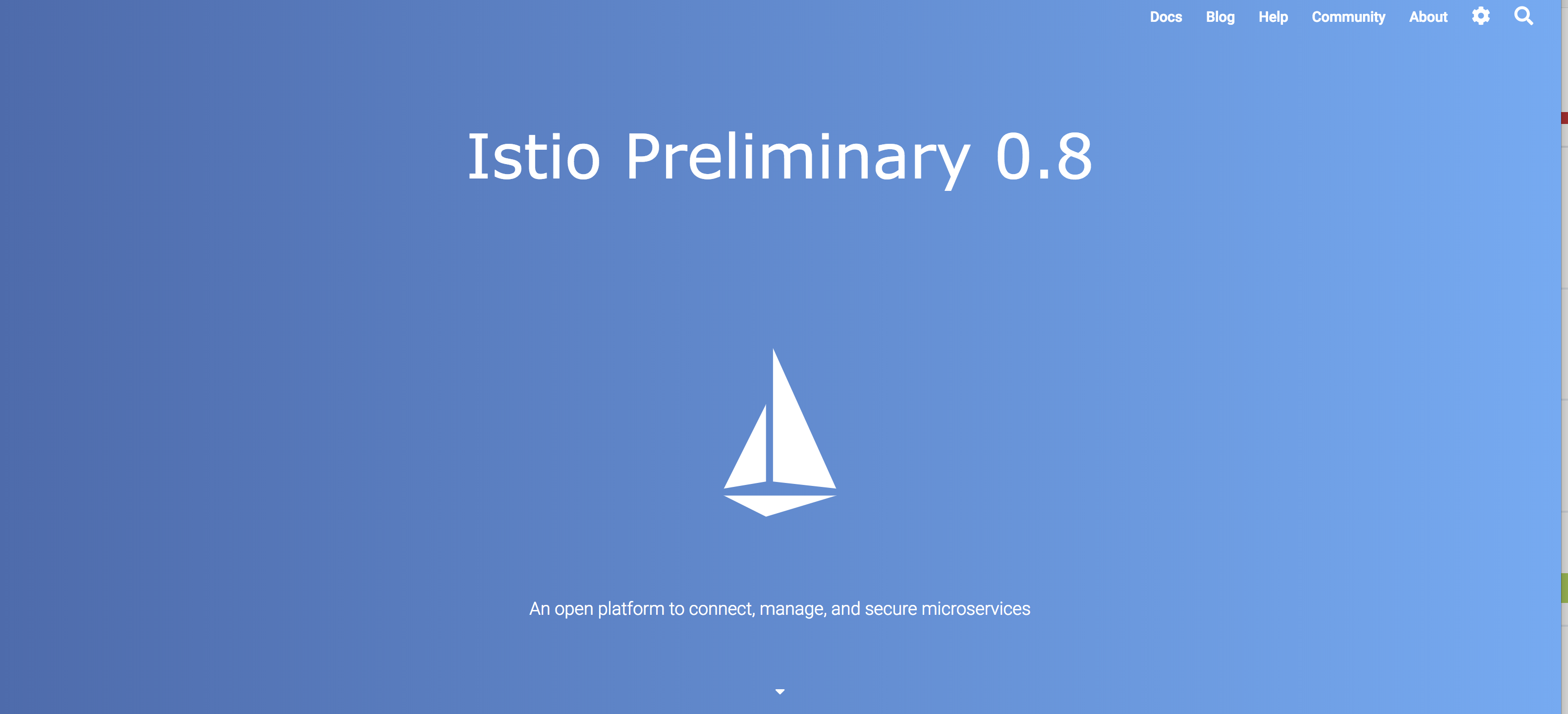 Docs Blog Help Community About

Istio Preliminary 0.8

An open platform to connect, manage, and secure microservices